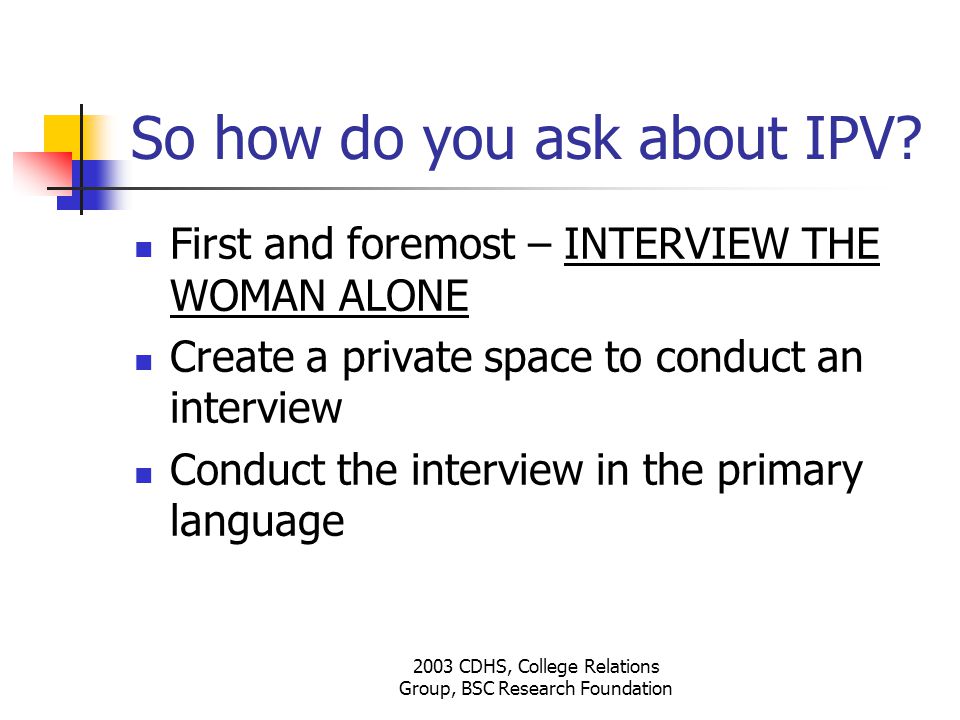 So how do you ask about IPV?

- First and foremost – INTERVIEW THE WOMAN ALONE
- Create a private space to conduct an interview
- Conduct the interview in the primary language

2003 CDHS, College Relations Group, BSC Research Foundation